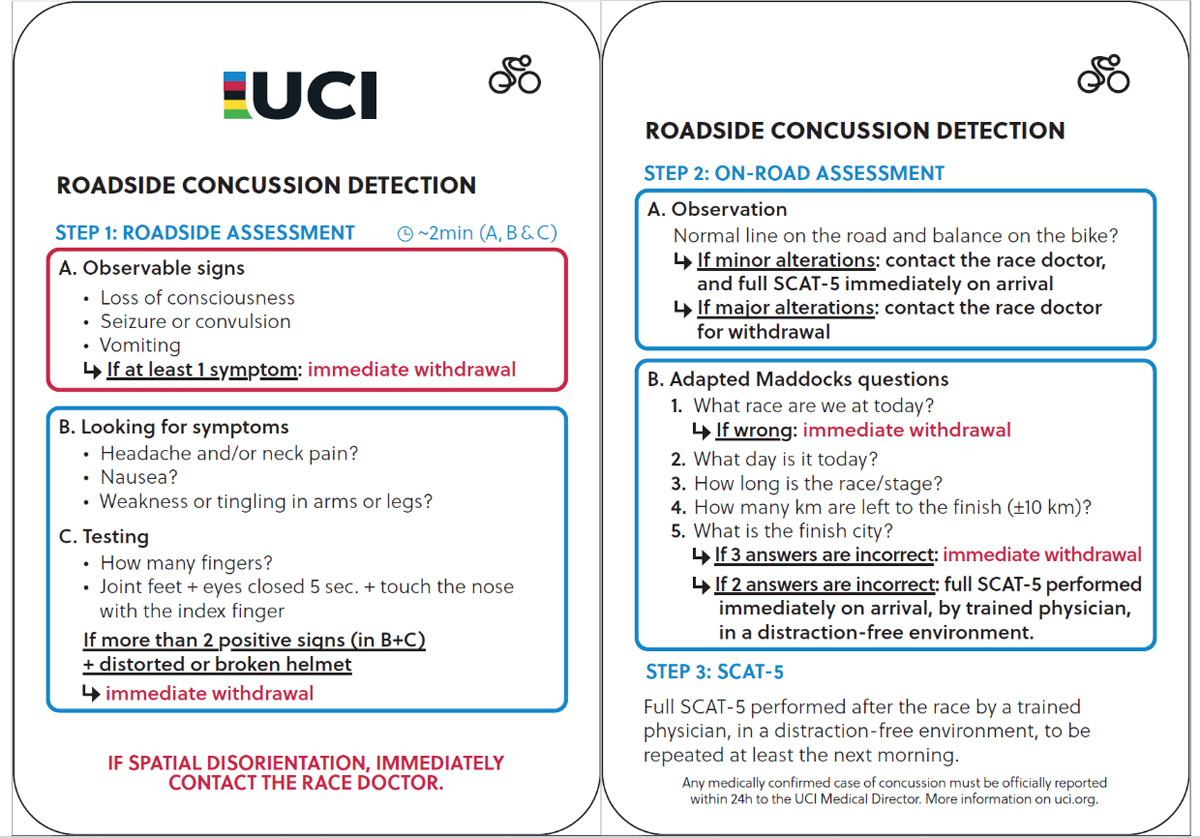 UCI

ROADSIDE CONCUSSION DETECTION

STEP 1: ROADSIDE ASSESSMENT ~2min (A, B & C)

A. Observable signs
• Loss of consciousness
• Seizure or convulsion
• Vomiting
↳ If at least 1 symptom: immediate withdrawal

B. Looking for symptoms
• Headache and/or neck pain?
• Nausea?
• Weakness or tingling in arms or legs?

C. Testing
• How many fingers?
• Joint feet + eyes closed 5 sec. + touch the nose with the index finger

If more than 2 positive signs (in B+C) + distorted or broken helmet
↳ immediate withdrawal

IF SPATIAL DISORIENTATION, IMMEDIATELY CONTACT THE RACE DOCTOR.

ROADSIDE CONCUSSION DETECTION

STEP 2: ON-ROAD ASSESSMENT

A. Observation
Normal line on the road and balance on the bike?
↳ If minor alterations: contact the race doctor, and full SCAT-5 immediately on arrival
↳ If major alterations: contact the race doctor for withdrawal

B. Adapted Maddocks questions
1. What race are we at today?
↳ If wrong: immediate withdrawal
2. What day is it today?
3. How long is the race/stage?
4. How many km are left to the finish (±10 km)?
5. What is the finish city?
↳ If 3 answers are incorrect: immediate withdrawal
↳ If 2 answers are incorrect: full SCAT-5 performed immediately on arrival, by trained physician, in a distraction-free environment.

STEP 3: SCAT-5

Full SCAT-5 performed after the race by a trained physician, in a distraction-free environment, to be repeated at least the next morning.

Any medically confirmed case of concussion must be officially reported within 24h to the UCI Medical Director. More information on uci.org.